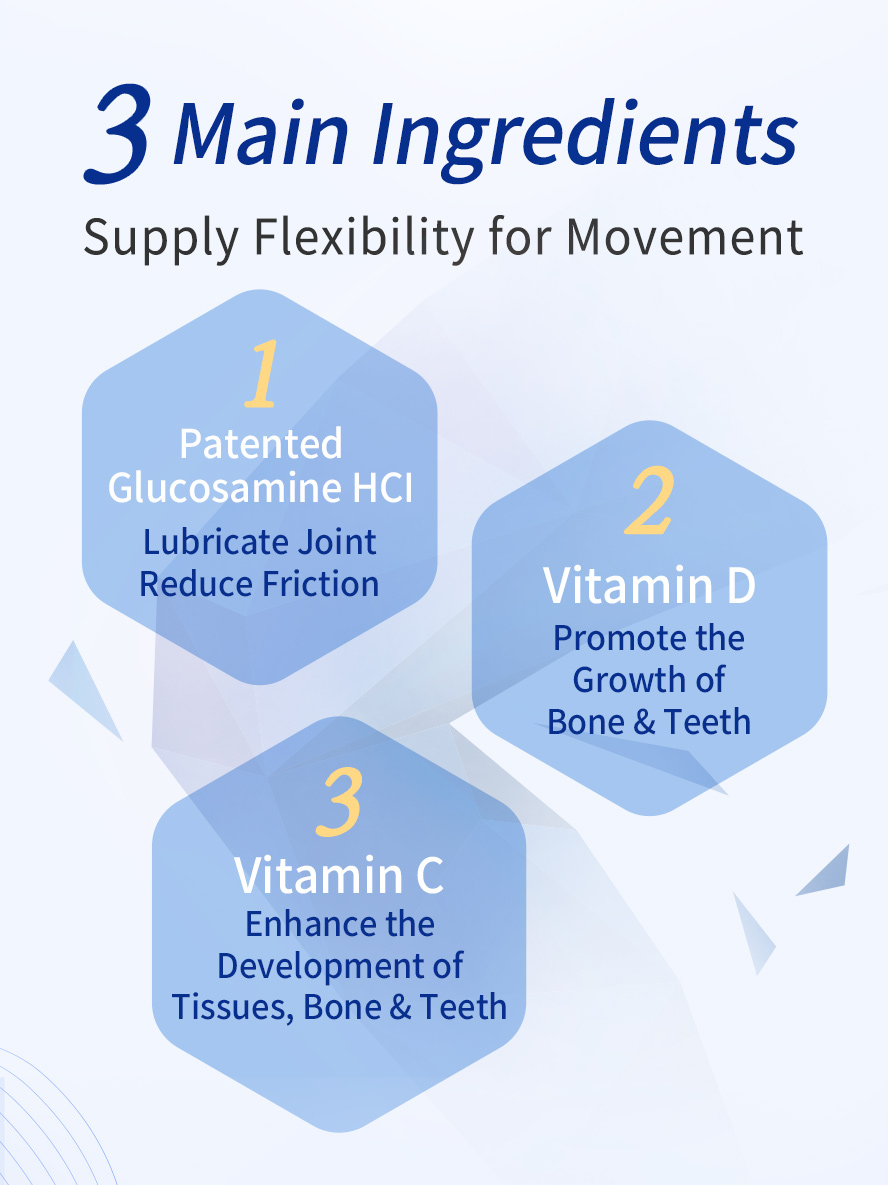 3 Main Ingredients
Supply Flexibility for Movement

1
Patented Glucosamine HCI
Lubricate Joint Reduce Friction

2
Vitamin D
Promote the Growth of Bone & Teeth

3
Vitamin C
Enhance the Development of Tissues, Bone & Teeth